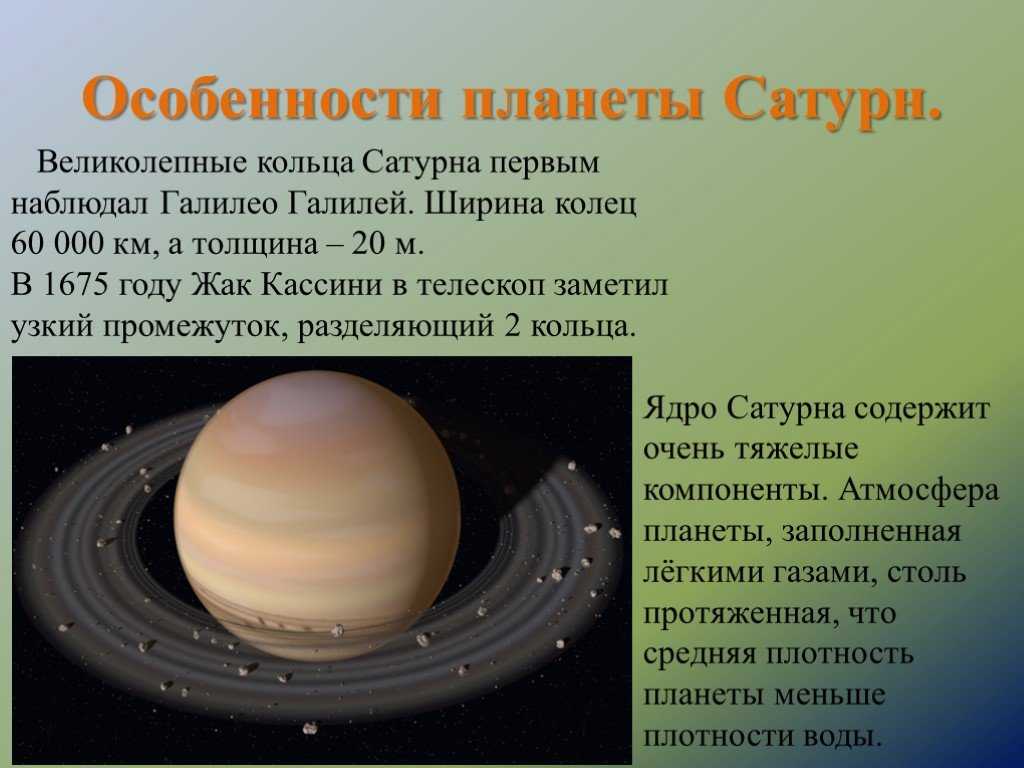 Особенности планеты Сатурн.

Великолепные кольца Сатурна первым наблюдал Галилео Галилей. Ширина колец 60 000 км, а толщина – 20 м.
В 1675 году Жак Кассини в телескоп заметил узкий промежуток, разделяющий 2 кольца.

Ядро Сатурна содержит очень тяжелые компоненты. Атмосфера планеты, заполненная лёгкими газами, столь протяженная, что средняя плотность планеты меньше плотности воды.